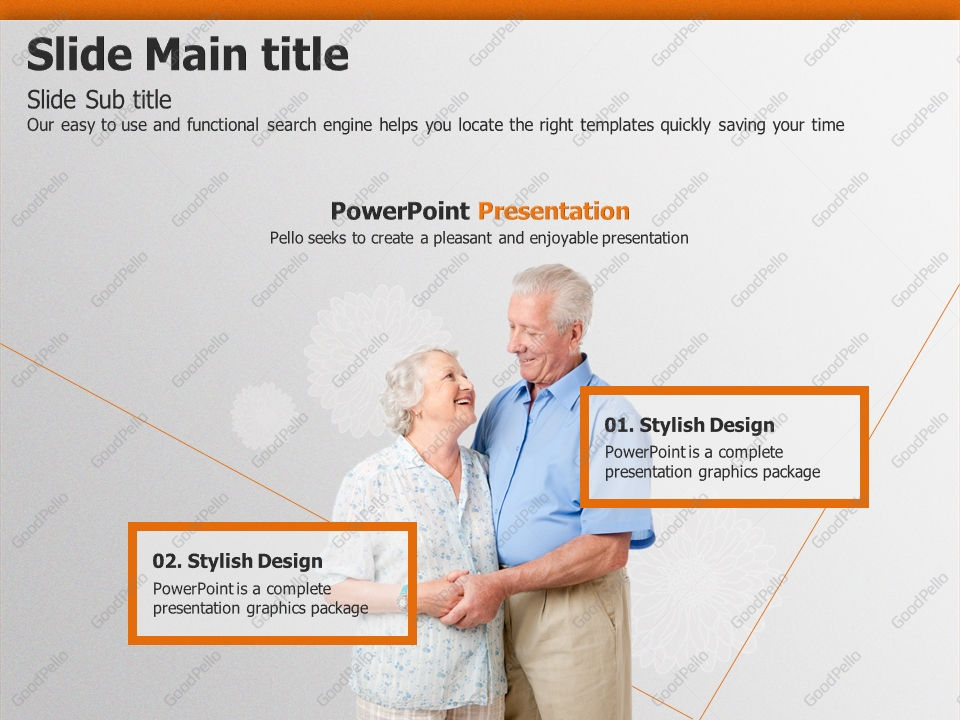 Slide Main title

Slide Sub title

Our easy to use and functional search engine helps you locate the right templates quickly saving your time

PowerPoint Presentation

Pello seeks to create a pleasant and enjoyable presentation

01. Stylish Design

PowerPoint is a complete presentation graphics package

02. Stylish Design

PowerPoint is a complete presentation graphics package

GoodPello